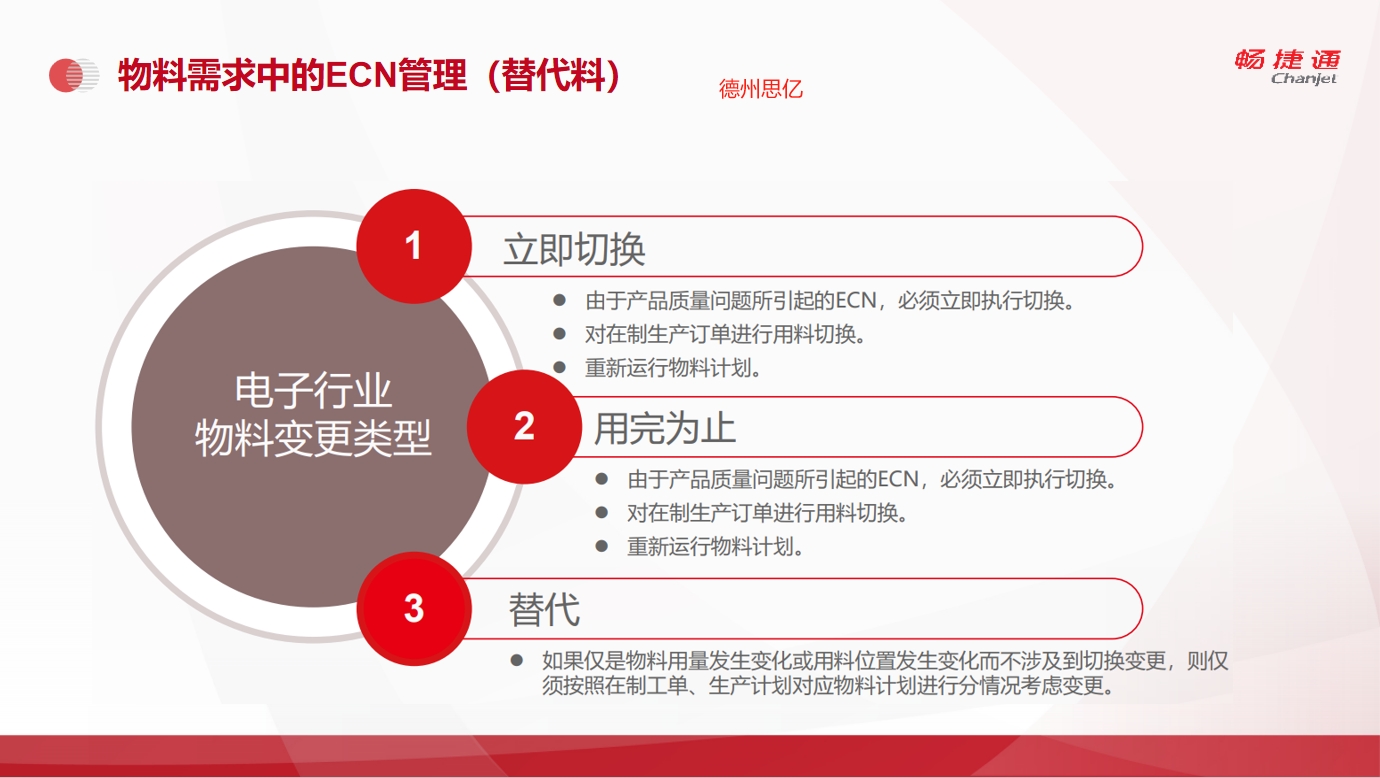 物料需求中的ECN管理（替代料）

德州思亿

畅捷通
Chanjet

电子行业
物料变更类型

1
立即切换

● 由于产品质量问题所引起的ECN，必须立即执行切换。
● 对在制生产订单进行用料切换。
● 重新运行物料计划。

2
用完为止

● 由于产品质量问题所引起的ECN，必须立即执行切换。
● 对在制生产订单进行用料切换。
● 重新运行物料计划。

3
替代

● 如果仅是物料用量发生变化或用料位置发生变化而不涉及到切换变更，则仅须按照在制工单、生产计划对应物料计划进行分情况考虑变更。